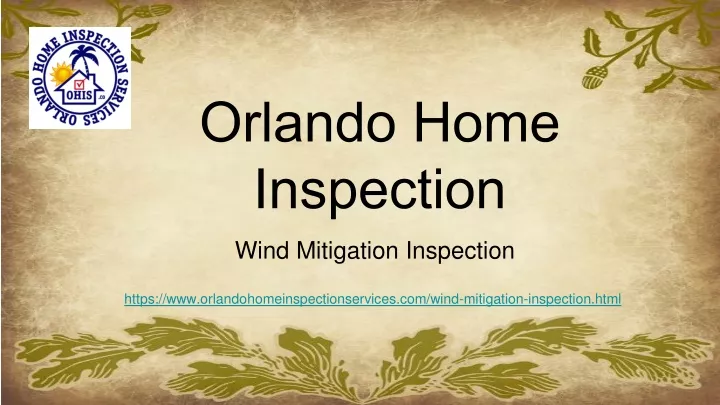 ORLANDO HOME INSPECTION SERVICES
OHIS.co

Orlando Home Inspection

Wind Mitigation Inspection

https://www.orlandohomeinspectionservices.com/wind-mitigation-inspection.html